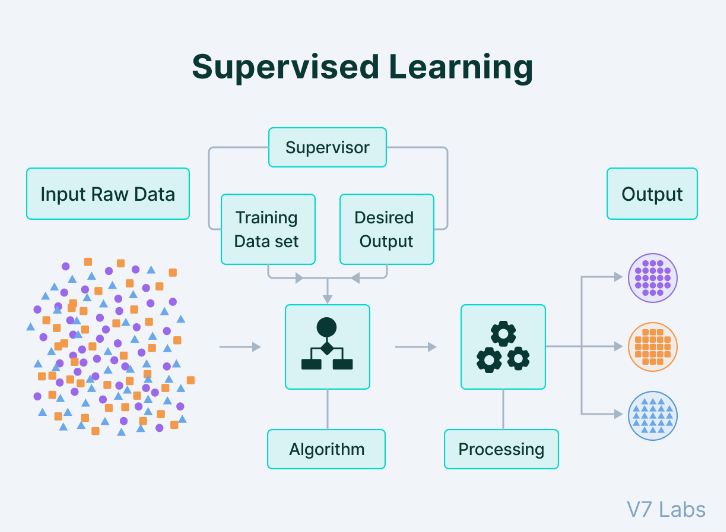 Supervised Learning

Supervisor

Input Raw Data

Training Data set

Desired Output

Output

Algorithm

Processing

V7 Labs